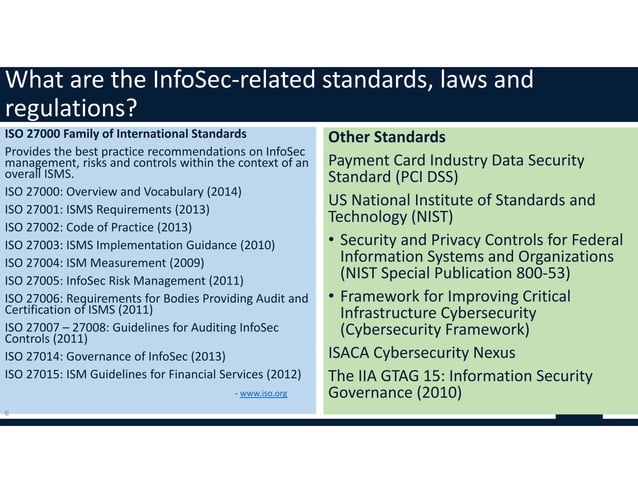 What are the InfoSec-related standards, laws and regulations?

ISO 27000 Family of International Standards

Provides the best practice recommendations on InfoSec management, risks and controls within the context of an overall ISMS.

ISO 27000: Overview and Vocabulary (2014)

ISO 27001: ISMS Requirements (2013)

ISO 27002: Code of Practice (2013)

ISO 27003: ISMS Implementation Guidance (2010)

ISO 27004: ISM Measurement (2009)

ISO 27005: InfoSec Risk Management (2011)

ISO 27006: Requirements for Bodies Providing Audit and Certification of ISMS (2011)

ISO 27007 – 27008: Guidelines for Auditing InfoSec Controls (2011)

ISO 27014: Governance of InfoSec (2013)

ISO 27015: ISM Guidelines for Financial Services (2012)

- www.iso.org

6

Other Standards

Payment Card Industry Data Security Standard (PCI DSS)

US National Institute of Standards and Technology (NIST)

• Security and Privacy Controls for Federal Information Systems and Organizations (NIST Special Publication 800-53)

• Framework for Improving Critical Infrastructure Cybersecurity (Cybersecurity Framework)

ISACA Cybersecurity Nexus

The IIA GTAG 15: Information Security Governance (2010)